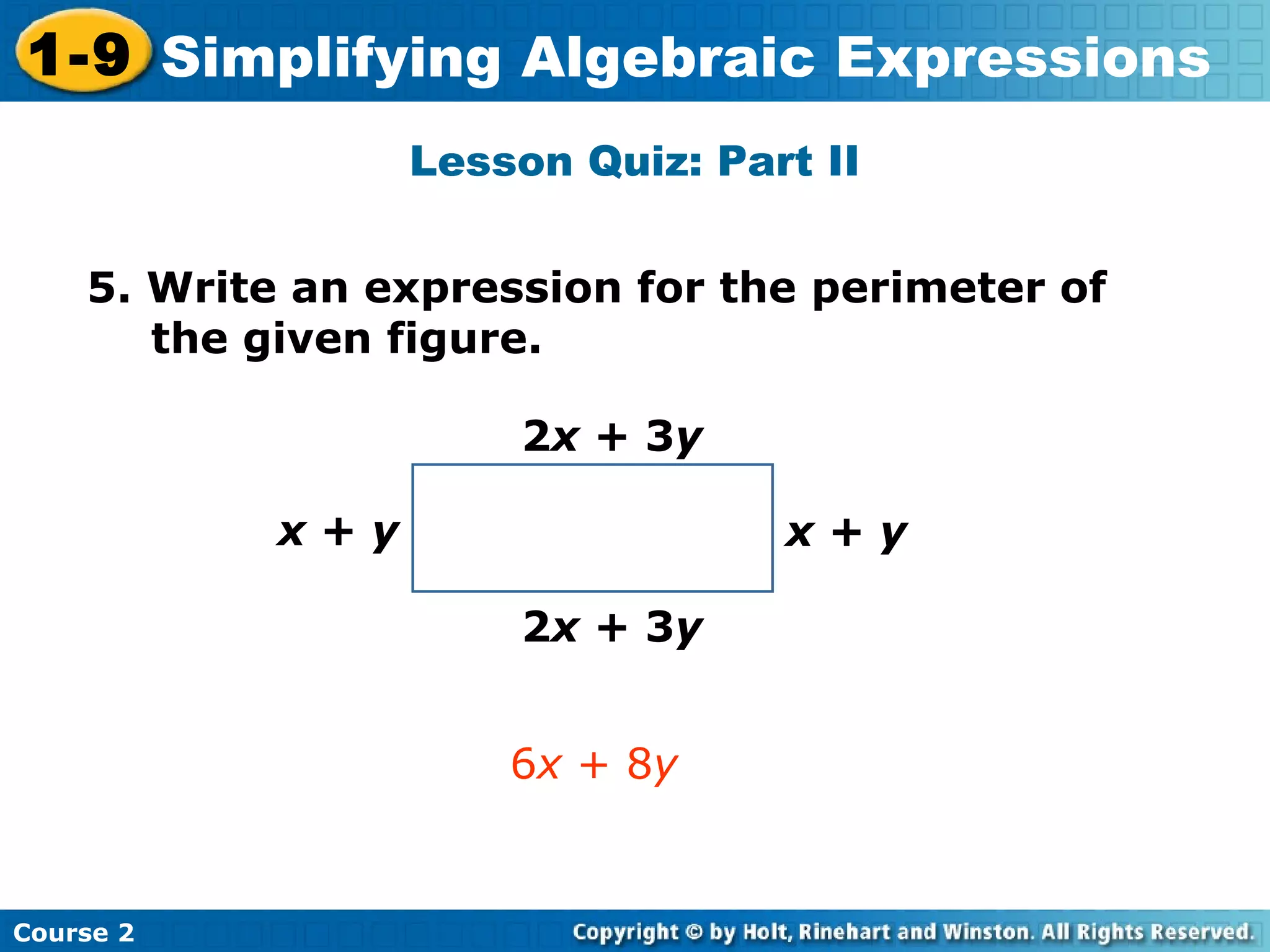 1-9 Simplifying Algebraic Expressions

Lesson Quiz: Part II

5. Write an expression for the perimeter of the given figure.

$2x + 3y$

$x + y$

$x + y$

$2x + 3y$

$6x + 8y$

Course 2

Copyright © by Holt, Rinehart and Winston. All Rights Reserved.